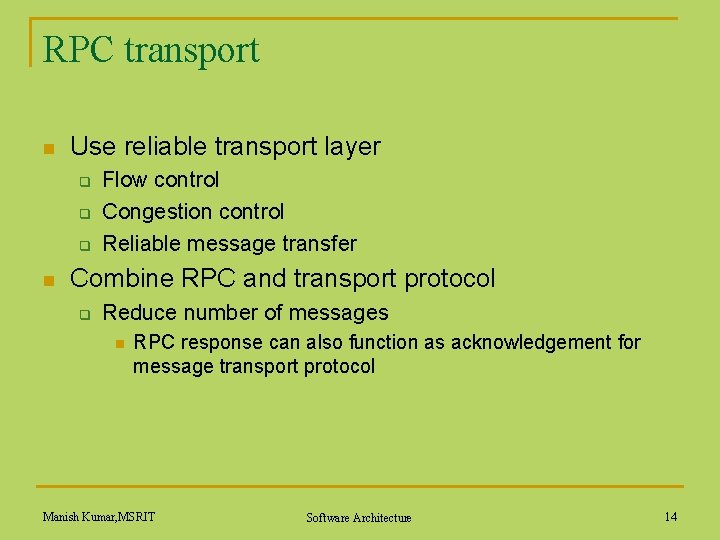 RPC transport

- Use reliable transport layer
  - Flow control
  - Congestion control
  - Reliable message transfer
- Combine RPC and transport protocol
  - Reduce number of messages
    - RPC response can also function as acknowledgement for message transport protocol

Manish Kumar,MSRIT

Software Architecture

14